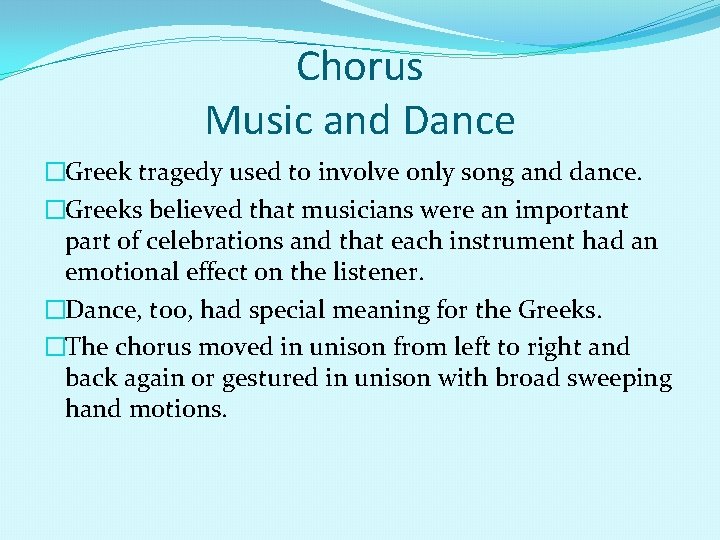 Chorus
Music and Dance

□Greek tragedy used to involve only song and dance.

□Greeks believed that musicians were an important part of celebrations and that each instrument had an emotional effect on the listener.

□Dance, too, had special meaning for the Greeks.

□The chorus moved in unison from left to right and back again or gestured in unison with broad sweeping hand motions.